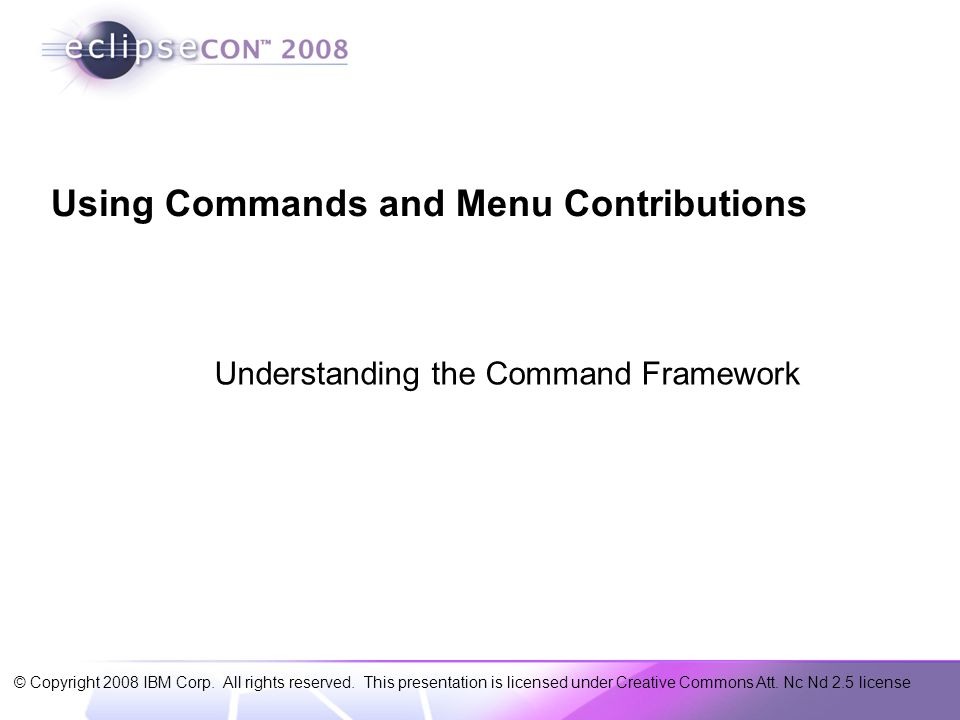 eclipseCON™ 2008

Using Commands and Menu Contributions

Understanding the Command Framework

© Copyright 2008 IBM Corp. All rights reserved. This presentation is licensed under Creative Commons Att. Nc Nd 2.5 license